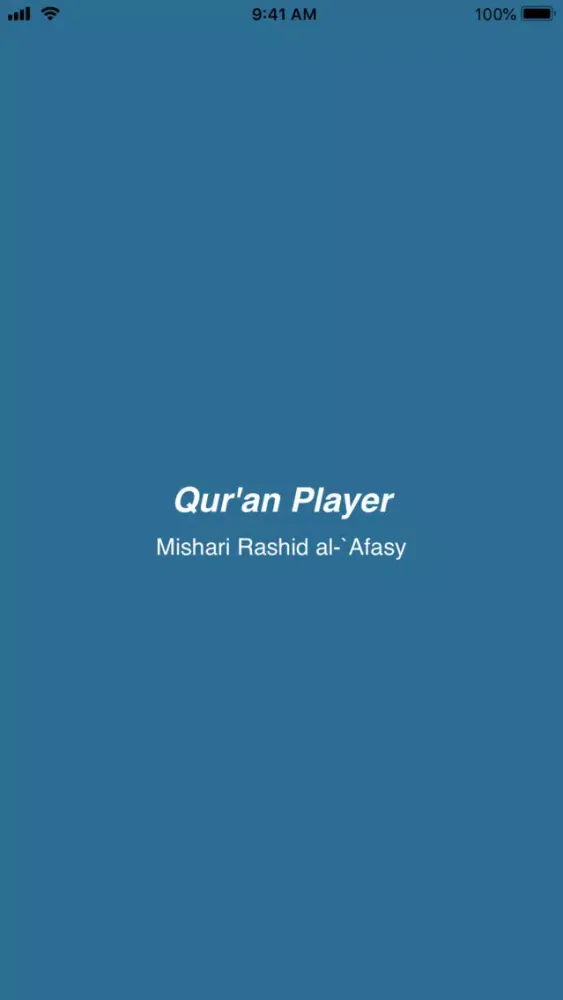 9:41 AM
100%

Qur'an Player
Mishari Rashid al-`Afasy